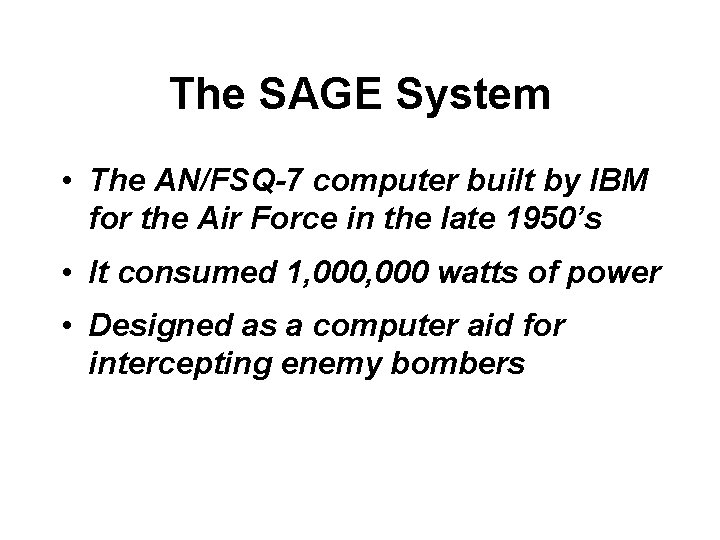 The SAGE System

• The AN/FSQ-7 computer built by IBM for the Air Force in the late 1950’s

• It consumed 1,000,000 watts of power

• Designed as a computer aid for intercepting enemy bombers